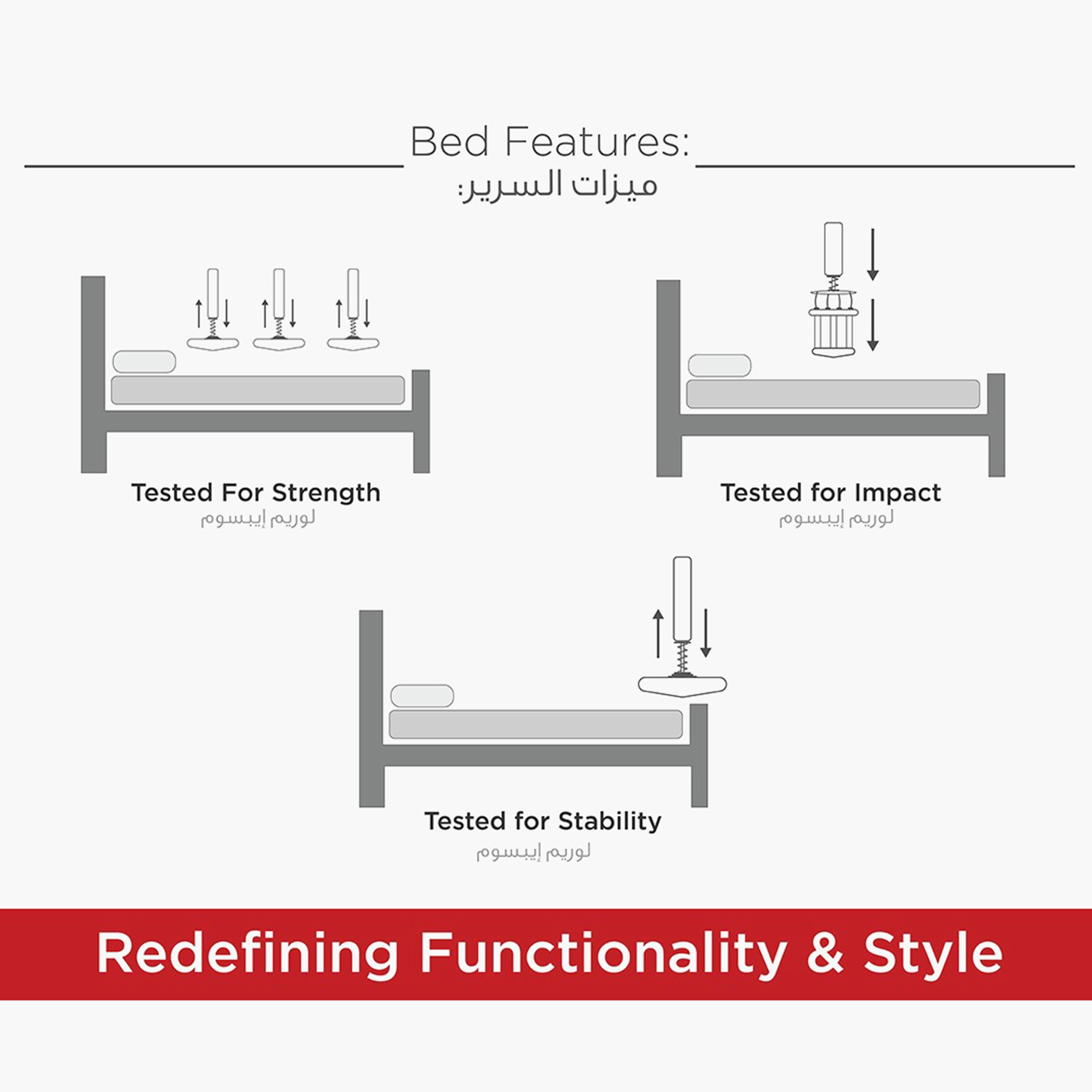 Bed Features:
ميزات السرير:

Tested For Strength
لوريم إيبسوم

Tested for Impact
لوريم إيبسوم

Tested for Stability
لوريم إيبسوم

Redefining Functionality & Style